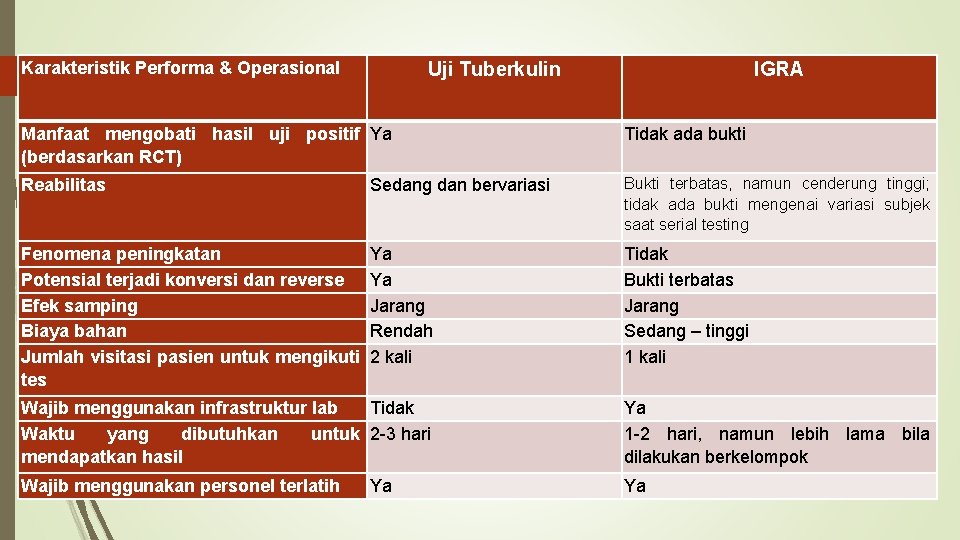 | Karakteristik Performa & Operasional | Uji Tuberkulin | IGRA |
|---|---|---|
| Manfaat mengobati hasil uji positif (berdasarkan RCT) | Ya | Tidak ada bukti |
| Reabilitas | Sedang dan bervariasi | Bukti terbatas, namun cenderung tinggi; tidak ada bukti mengenai variasi subjek saat serial testing |
| Fenomena peningkatan | Ya | Tidak |
| Potensial terjadi konversi dan reverse | Ya | Bukti terbatas |
| Efek samping | Jarang | Jarang |
| Biaya bahan | Rendah | Sedang – tinggi |
| Jumlah visitasi pasien untuk mengikuti tes | 2 kali | 1 kali |
| Wajib menggunakan infrastruktur lab | Tidak | Ya |
| Waktu yang dibutuhkan untuk mendapatkan hasil | 2-3 hari | 1-2 hari, namun lebih lama bila dilakukan berkelompok |
| Wajib menggunakan personel terlatih | Ya | Ya |